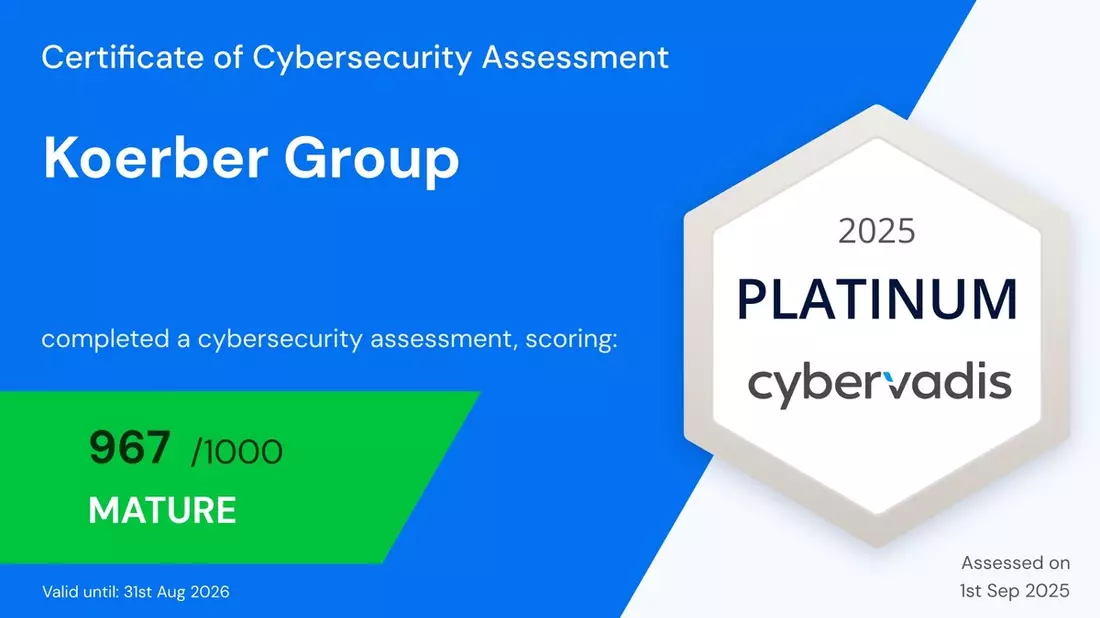 Certificate of Cybersecurity Assessment

Koerber Group

completed a cybersecurity assessment, scoring:

967 /1000

MATURE

Valid until: 31st Aug 2026

2025

PLATINUM

cybervadis

Assessed on 1st Sep 2025